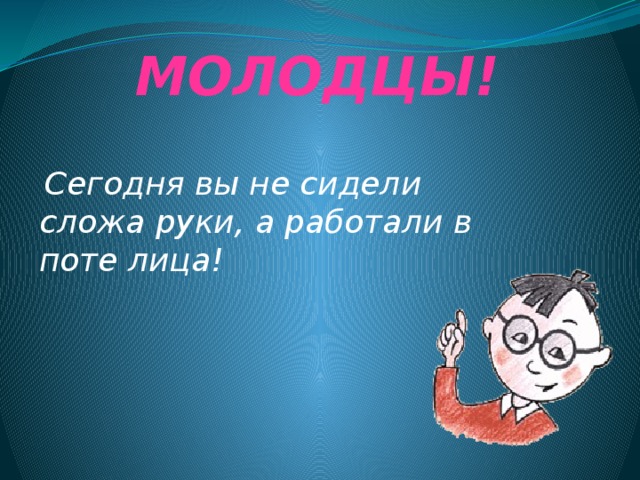 МОЛОДЦЫ!

Сегодня вы не сидели сложа руки, а работали в поте лица!